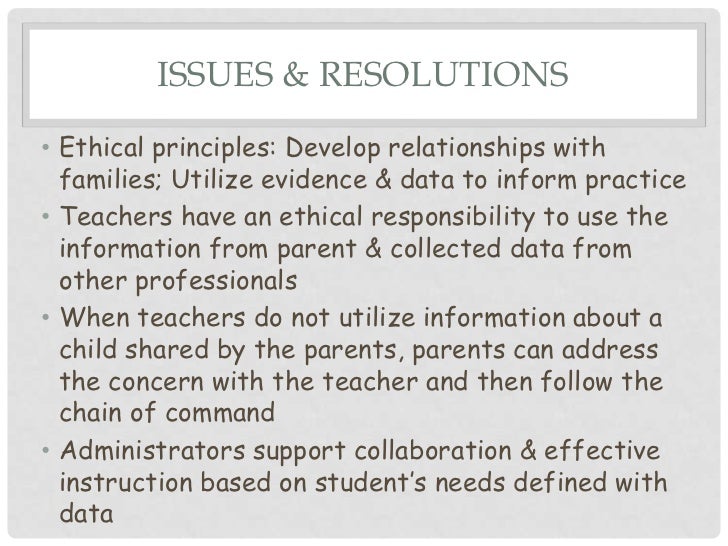 ISSUES & RESOLUTIONS

• Ethical principles: Develop relationships with families; Utilize evidence & data to inform practice
• Teachers have an ethical responsibility to use the information from parent & collected data from other professionals
• When teachers do not utilize information about a child shared by the parents, parents can address the concern with the teacher and then follow the chain of command
• Administrators support collaboration & effective instruction based on student's needs defined with data